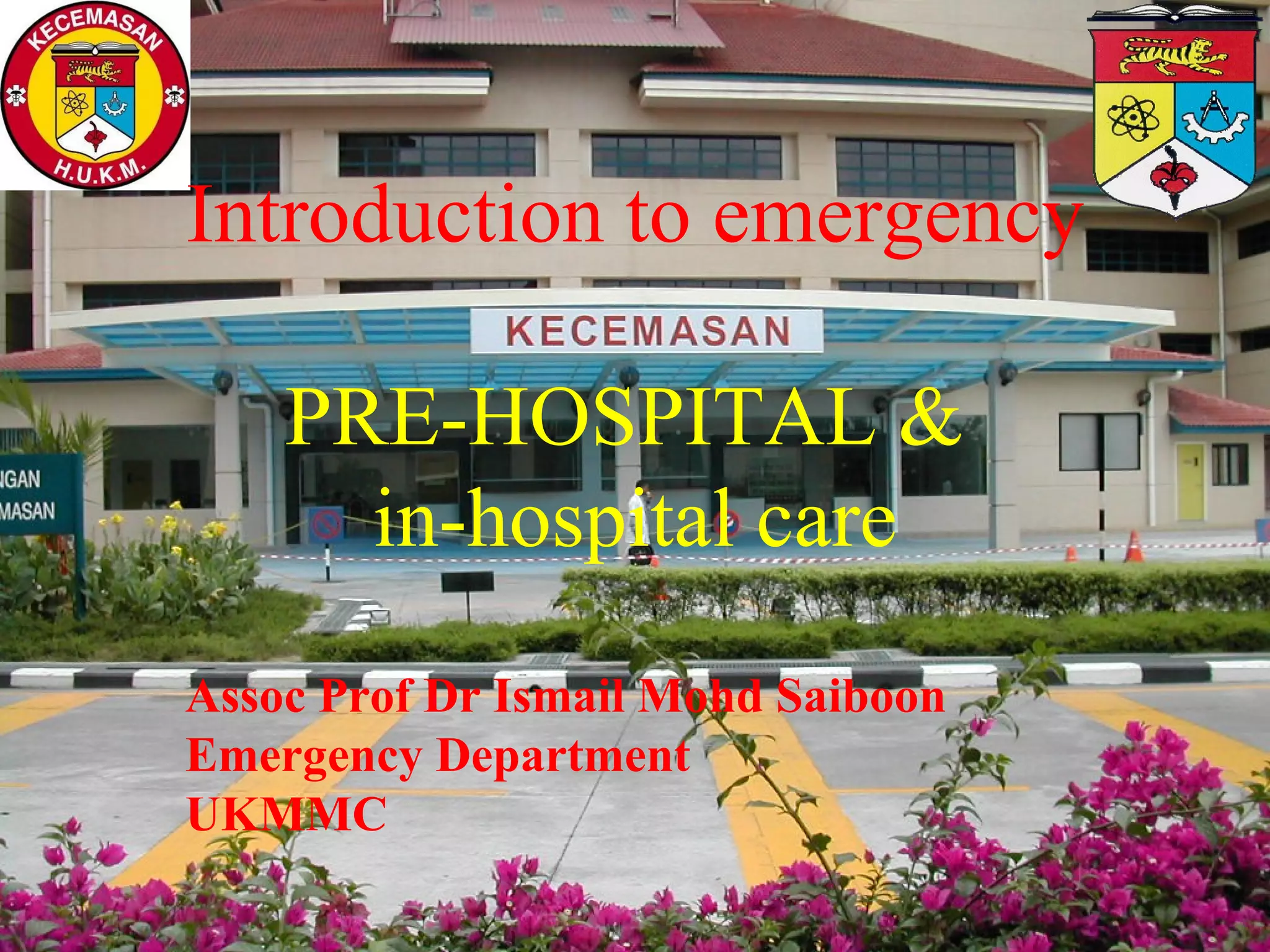 KECEMASAN
H.U.K.M.

Introduction to emergency

KECEMASAN

PRE-HOSPITAL &
in-hospital care

NGAN
MASAN

Assoc Prof Dr Ismail Mohd Saiboon
Emergency Department
UKMMC